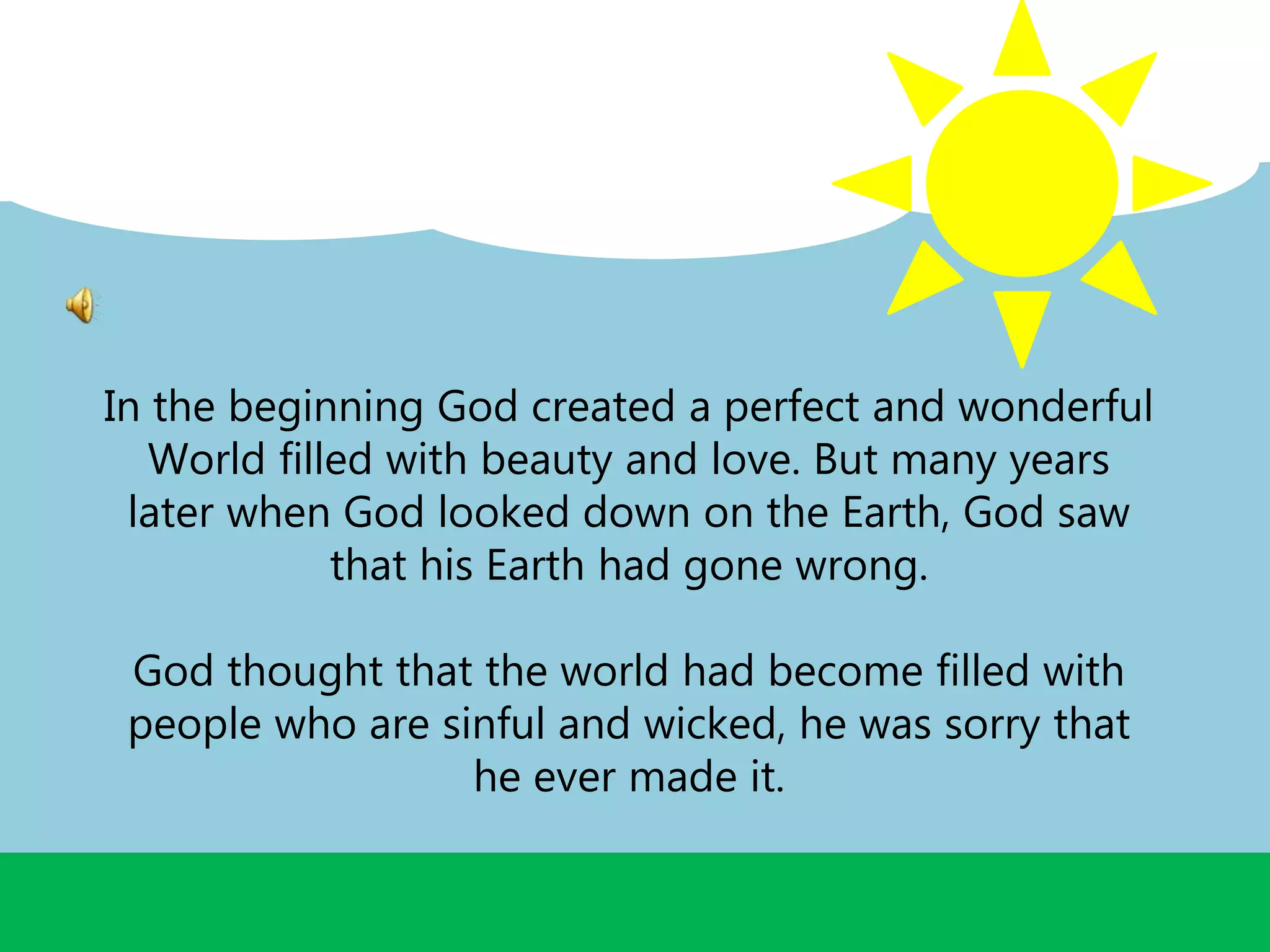 In the beginning God created a perfect and wonderful World filled with beauty and love. But many years later when God looked down on the Earth, God saw that his Earth had gone wrong.

God thought that the world had become filled with people who are sinful and wicked, he was sorry that he ever made it.